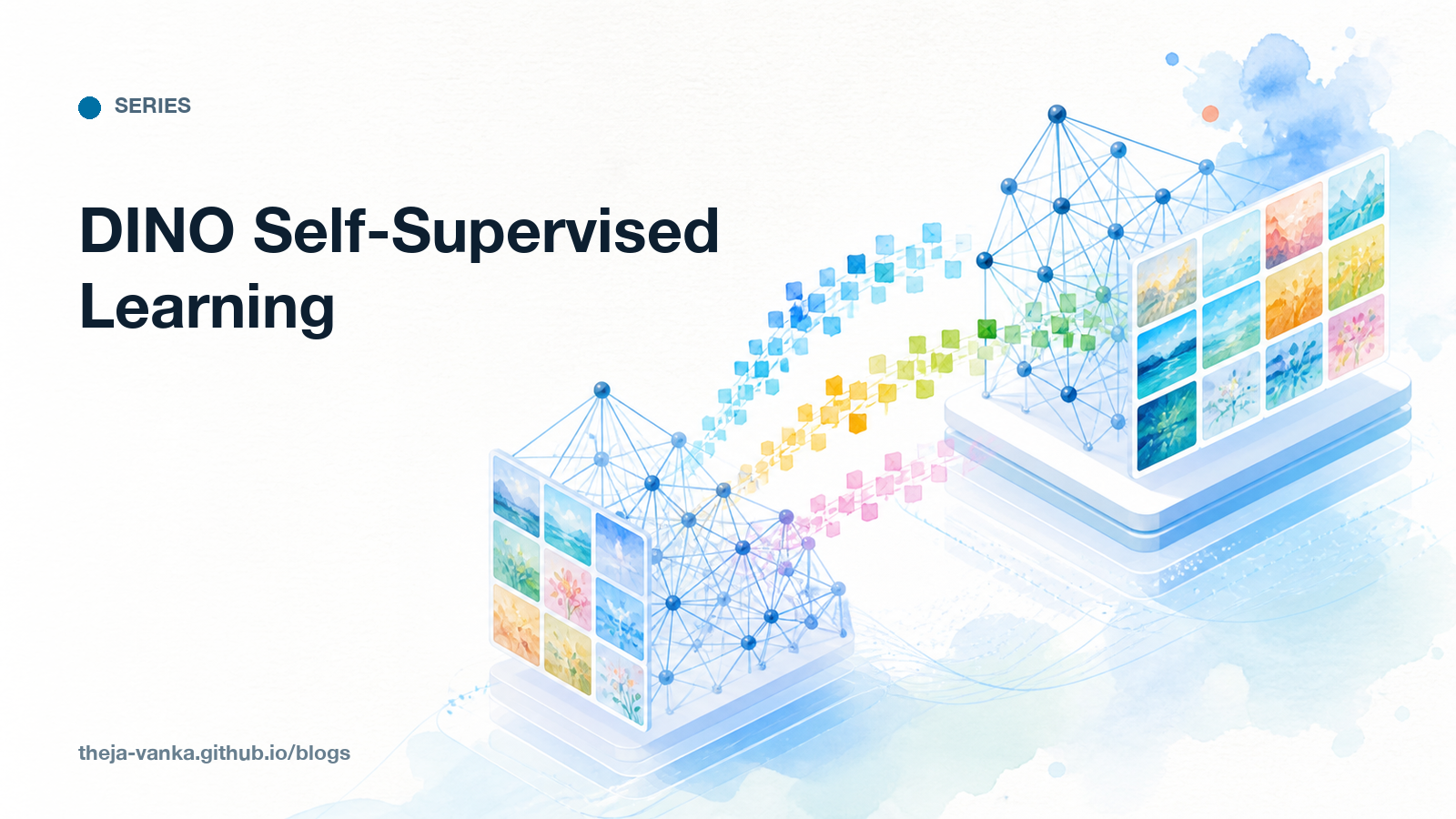 SERIES

DINO Self-Supervised Learning

theja-vanka.github.io/blogs